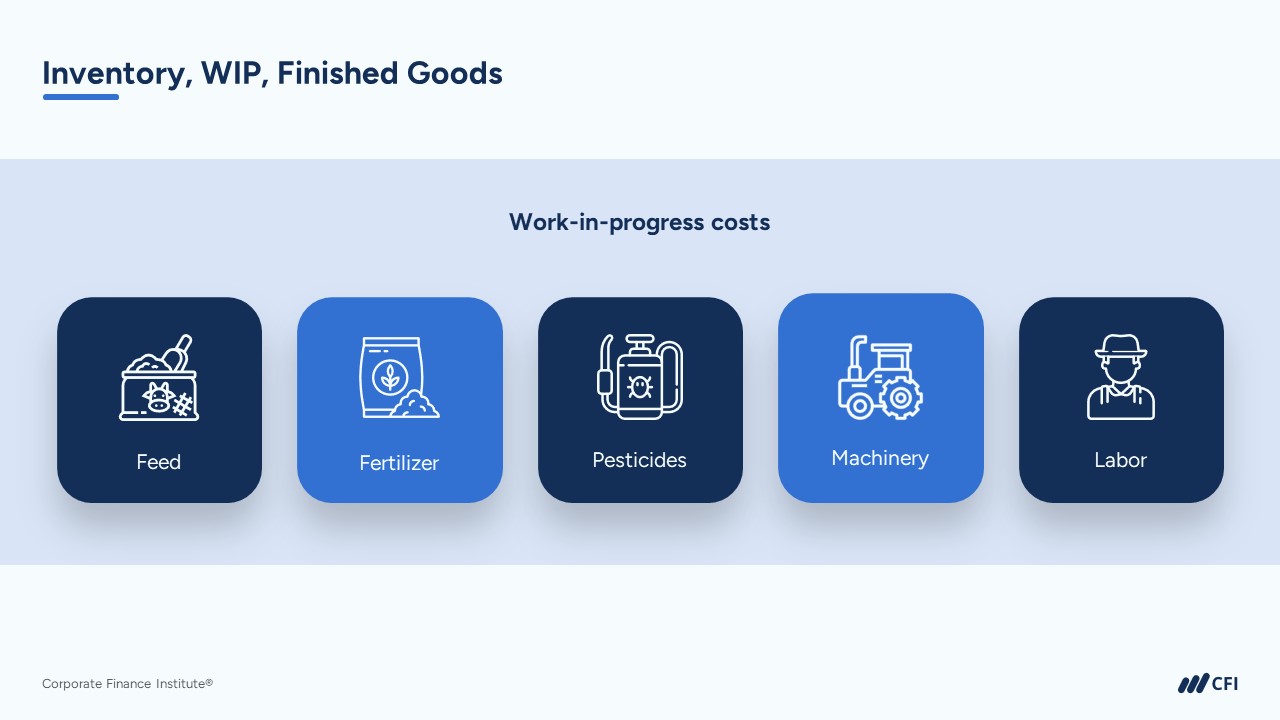 Inventory, WIP, Finished Goods

Work-in-progress costs

Feed

Fertilizer

Pesticides

Machinery

Labor

Corporate Finance Institute®

CFI